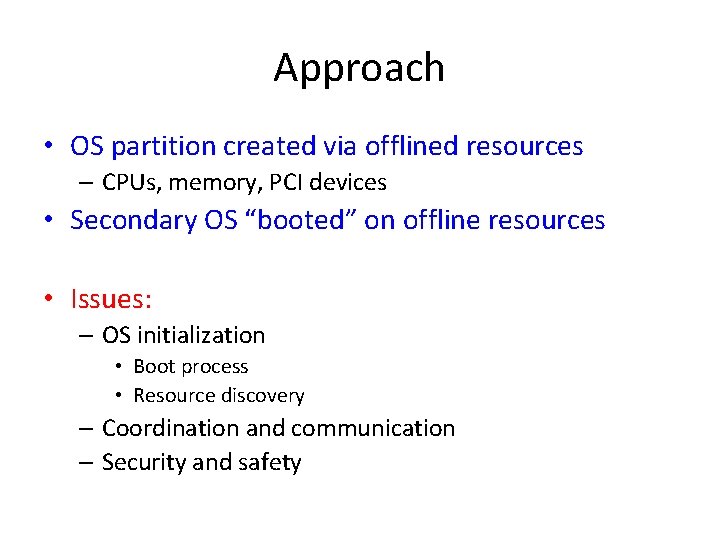 Approach

• OS partition created via offlined resources
– CPUs, memory, PCI devices
• Secondary OS “booted” on offline resources

• Issues:
– OS initialization
• Boot process
• Resource discovery
– Coordination and communication
– Security and safety